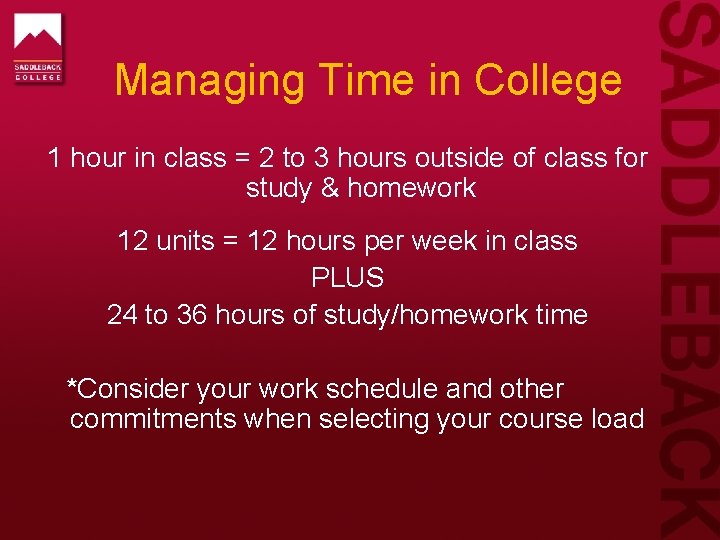 SADDLEBACK COLLEGE

Managing Time in College

1 hour in class = 2 to 3 hours outside of class for study & homework

12 units = 12 hours per week in class
PLUS
24 to 36 hours of study/homework time

*Consider your work schedule and other commitments when selecting your course load

SADDLEBACK